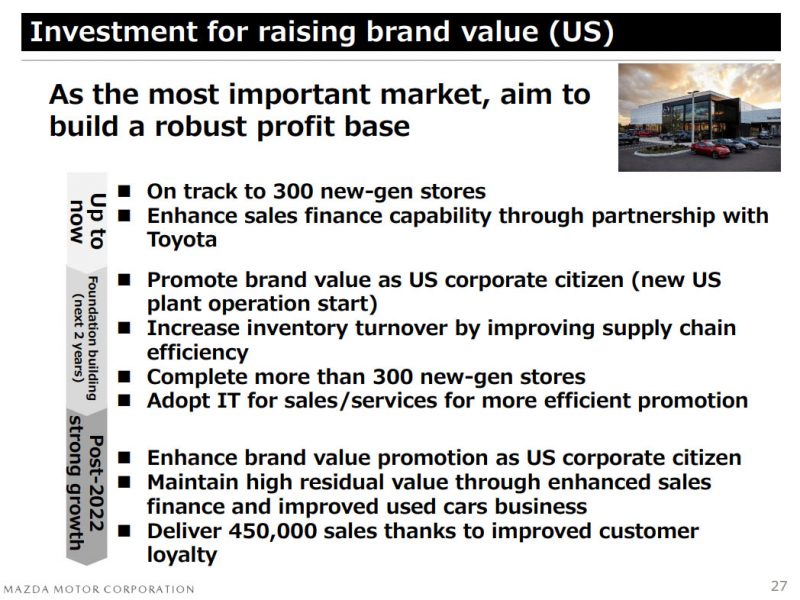 Investment for raising brand value (US)

As the most important market, aim to build a robust profit base

Up to now

■ On track to 300 new-gen stores
■ Enhance sales finance capability through partnership with Toyota

Foundation building (next 2 years)

■ Promote brand value as US corporate citizen (new US plant operation start)
■ Increase inventory turnover by improving supply chain efficiency
■ Complete more than 300 new-gen stores
■ Adopt IT for sales/services for more efficient promotion

Post-2022 strong growth

■ Enhance brand value promotion as US corporate citizen
■ Maintain high residual value through enhanced sales finance and improved used cars business
■ Deliver 450,000 sales thanks to improved customer loyalty

MAZDA MOTOR CORPORATION

27